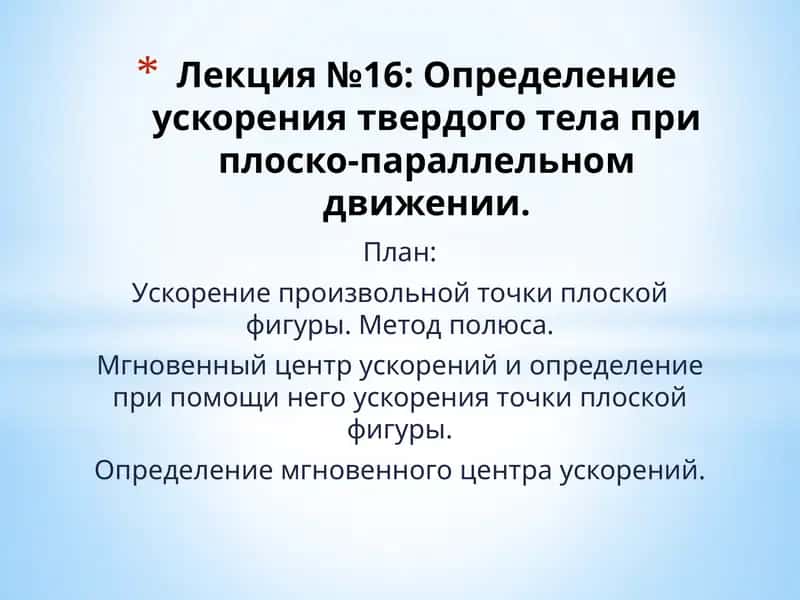 * Лекция №16: Определение ускорения твердого тела при плоско-параллельном движении.

План:

Ускорение произвольной точки плоской фигуры. Метод полюса.

Мгновенный центр ускорений и определение при помощи него ускорения точки плоской фигуры.

Определение мгновенного центра ускорений.